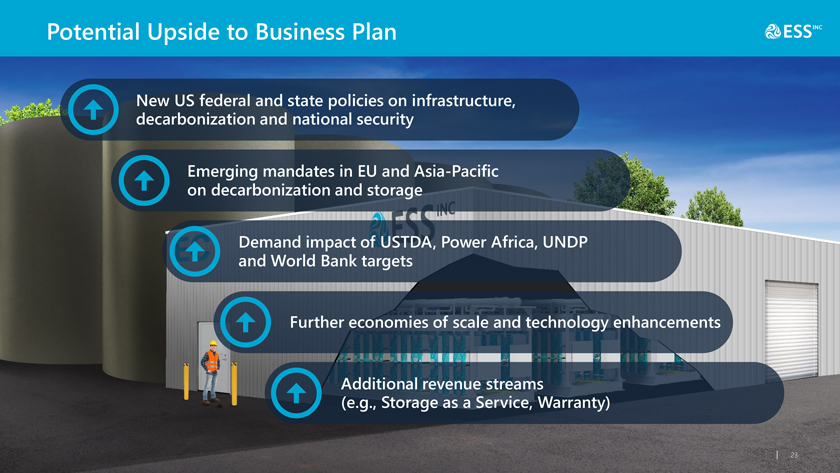 Potential Upside to Business Plan

ESS INC

New US federal and state policies on infrastructure, decarbonization and national security

Emerging mandates in EU and Asia-Pacific on decarbonization and storage

ESS INC

Demand impact of USTDA, Power Africa, UNDP and World Bank targets

Further economies of scale and technology enhancements

Additional revenue streams (e.g., Storage as a Service, Warranty)

23